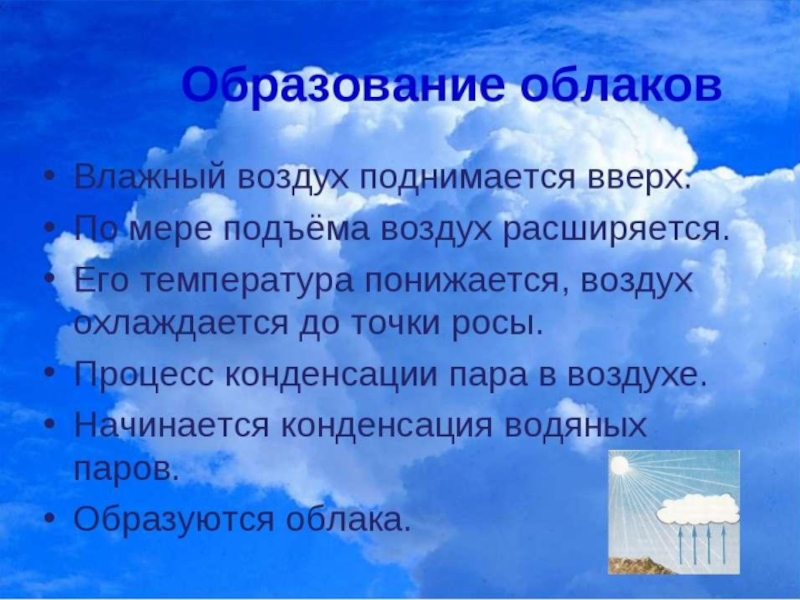 Образование облаков

• Влажный воздух поднимается вверх.
• По мере подъёма воздух расширяется.
• Его температура понижается, воздух охлаждается до точки росы.
• Процесс конденсации пара в воздухе.
• Начинается конденсация водяных паров.
• Образуются облака.